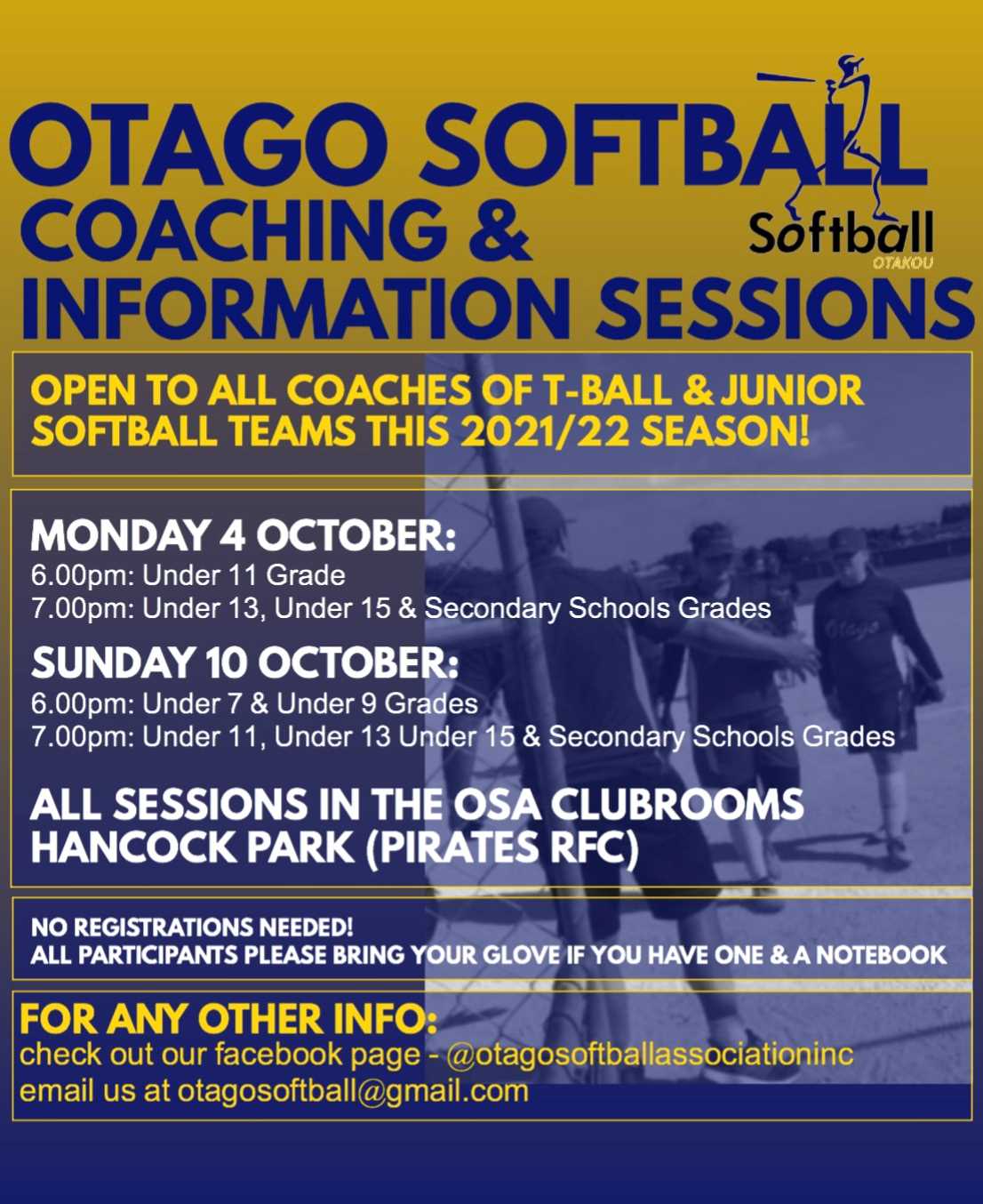 OTAGO SOFTBALL COACHING & INFORMATION SESSIONS

Softball
OTAKOU

OPEN TO ALL COACHES OF T-BALL & JUNIOR SOFTBALL TEAMS THIS 2021/22 SEASON!

MONDAY 4 OCTOBER:
6.00pm: Under 11 Grade
7.00pm: Under 13, Under 15 & Secondary Schools Grades

SUNDAY 10 OCTOBER:
6.00pm: Under 7 & Under 9 Grades
7.00pm: Under 11, Under 13 Under 15 & Secondary Schools Grades

ALL SESSIONS IN THE OSA CLUBROOMS HANCOCK PARK (PIRATES RFC)

NO REGISTRATIONS NEEDED!
ALL PARTICIPANTS PLEASE BRING YOUR GLOVE IF YOU HAVE ONE & A NOTEBOOK

FOR ANY OTHER INFO:
check out our facebook page - @otagosoftballassociationinc
email us at otagosoftball@gmail.com